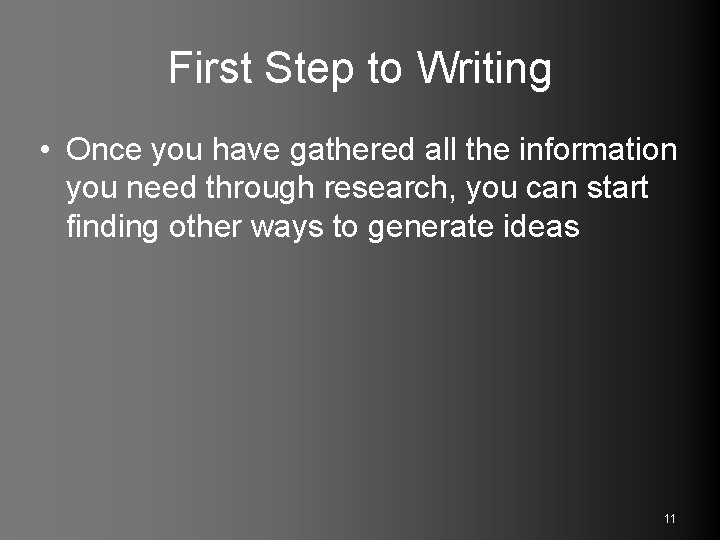 First Step to Writing

• Once you have gathered all the information you need through research, you can start finding other ways to generate ideas

11